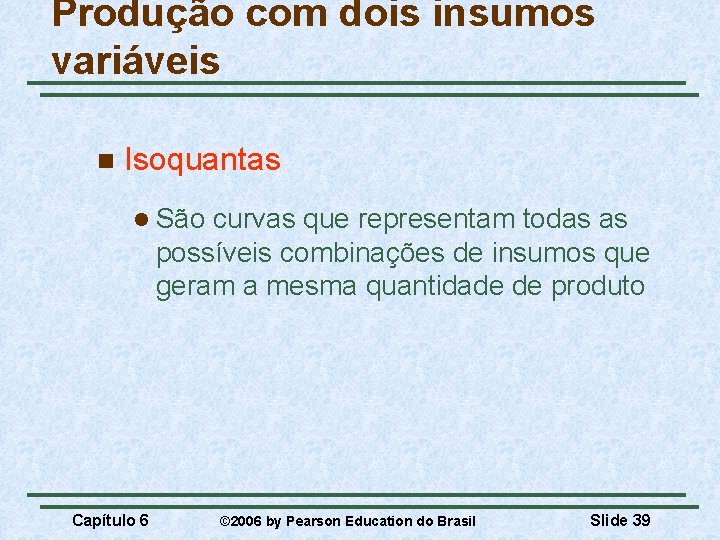 Produção com dois insumos variáveis

Isoquantas

São curvas que representam todas as possíveis combinações de insumos que geram a mesma quantidade de produto

Capítulo 6 ©2006 by Pearson Education do Brasil Slide 39